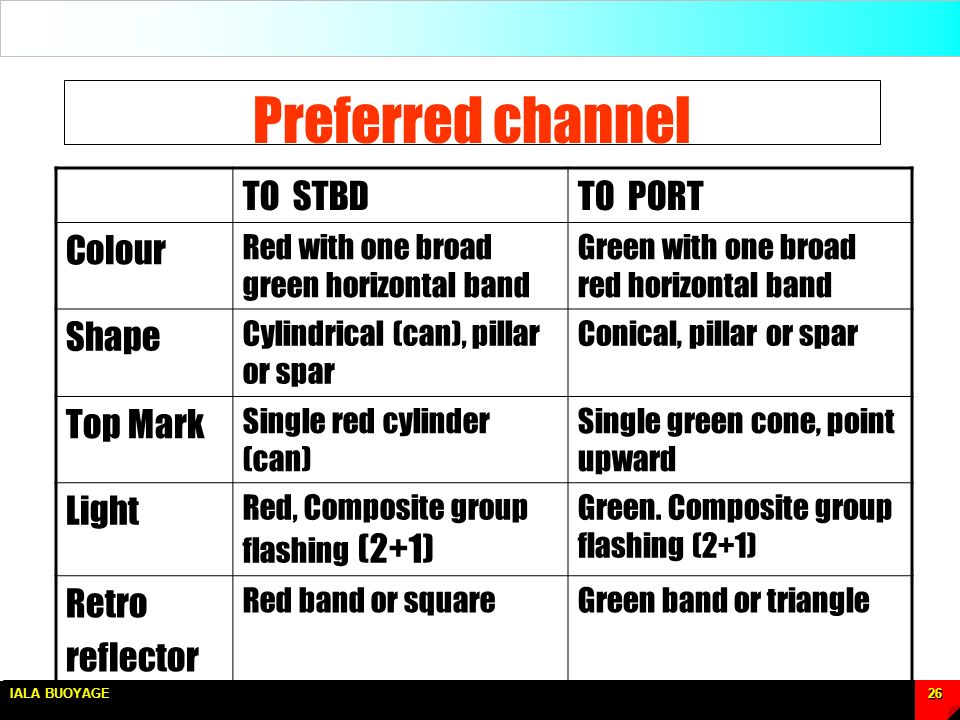 Preferred channel

|  | TO STBD | TO PORT |
|---|---|---|
| Colour | Red with one broad green horizontal band | Green with one broad red horizontal band |
| Shape | Cylindrical (can), pillar or spar | Conical, pillar or spar |
| Top Mark | Single red cylinder (can) | Single green cone, point upward |
| Light | Red, Composite group flashing (2+1) | Green. Composite group flashing (2+1) |
| Retro reflector | Red band or square | Green band or triangle |

IALA BUOYAGE

26